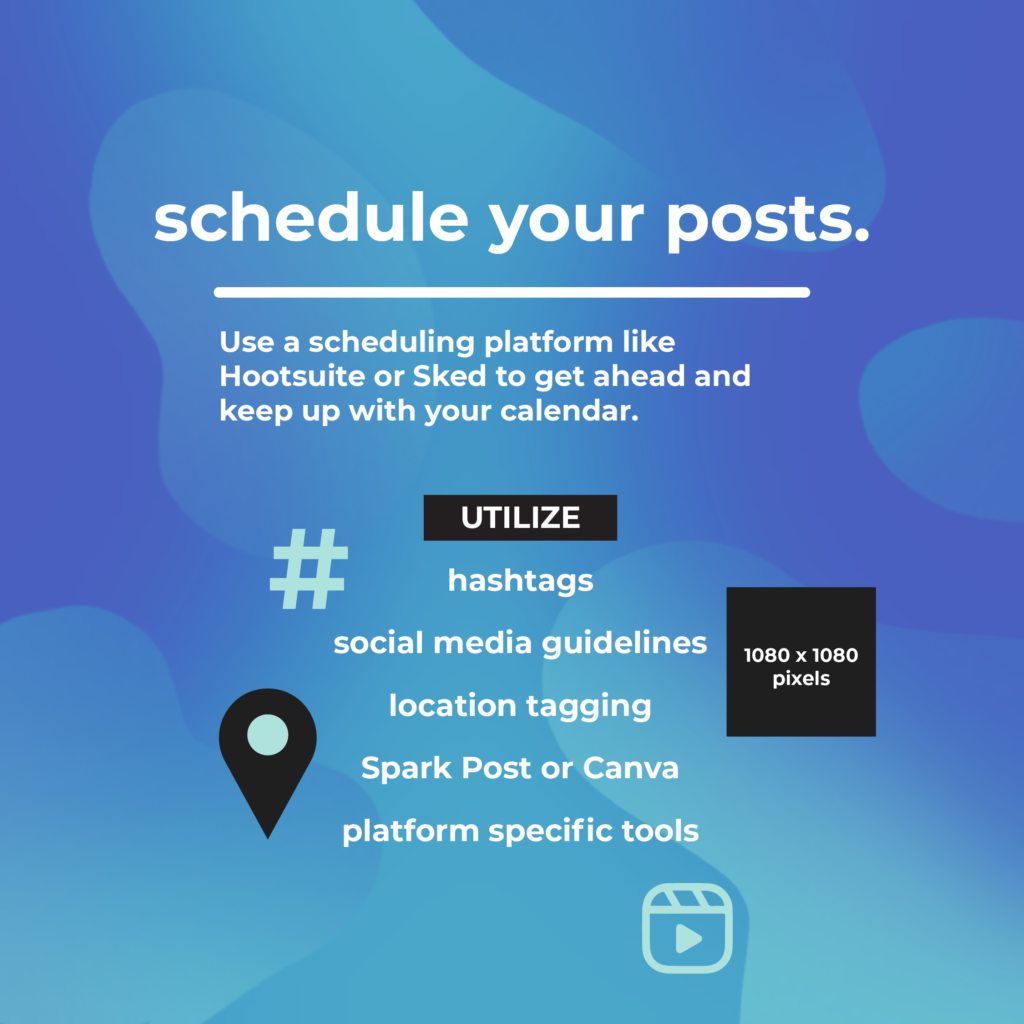 schedule your posts.

Use a scheduling platform like Hootsuite or Sked to get ahead and keep up with your calendar.

UTILIZE

#

hashtags

social media guidelines

location tagging

Spark Post or Canva

platform specific tools

1080 x 1080 pixels